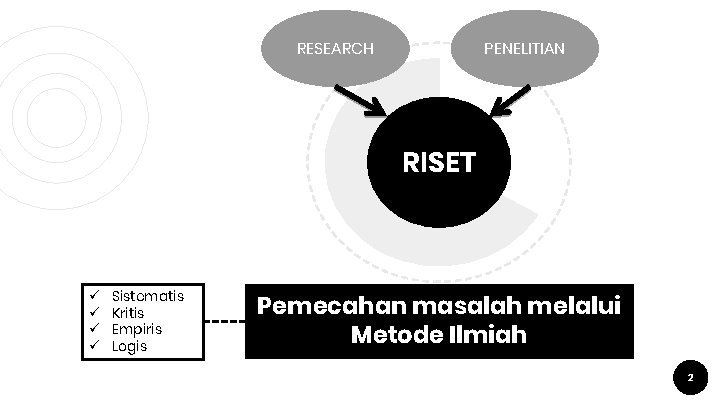 RESEARCH

PENELITIAN

RISET

✓ Sistematis
✓ Kritis
✓ Empiris
✓ Logis

Pemecahan masalah melalui Metode Ilmiah

2